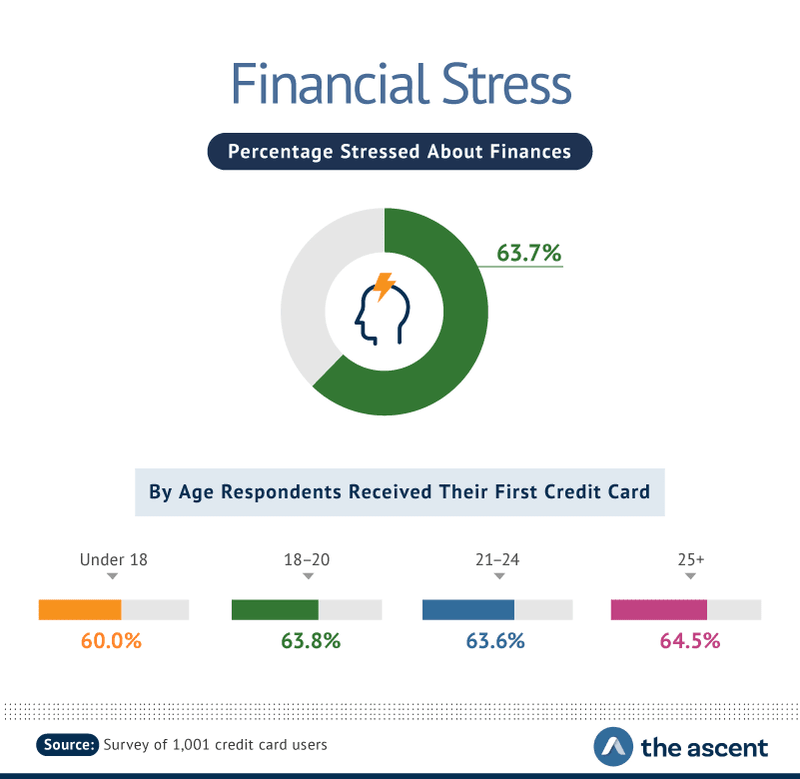 Financial Stress

Percentage Stressed About Finances

63.7%

By Age Respondents Received Their First Credit Card

Under 18
60.0%

18–20
63.8%

21–24
63.6%

25+
64.5%

Source: Survey of 1,001 credit card users

the ascent